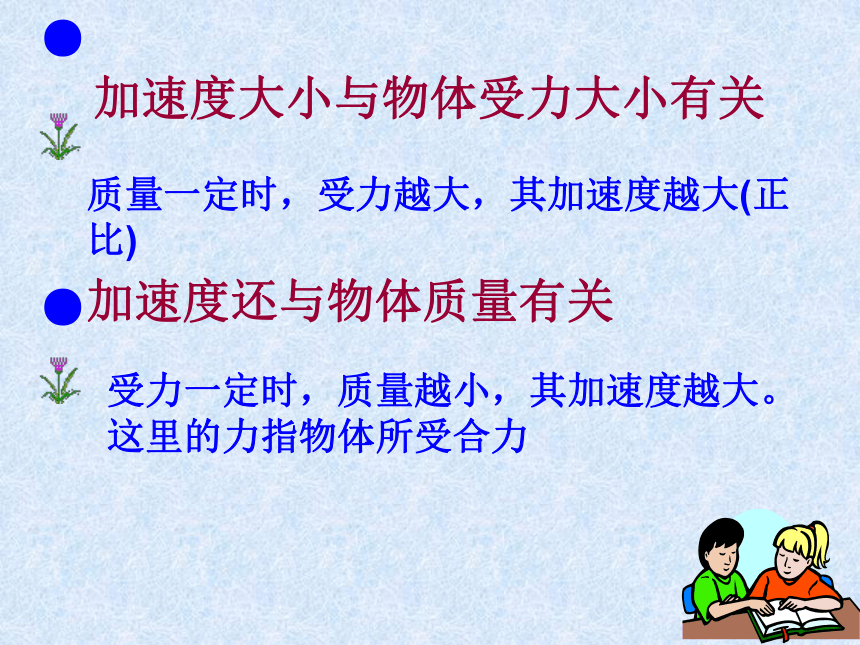 加速度大小与物体受力大小有关

质量一定时，受力越大，其加速度越大(正比)

加速度还与物体质量有关

受力一定时，质量越小，其加速度越大。这里的力指物体所受合力